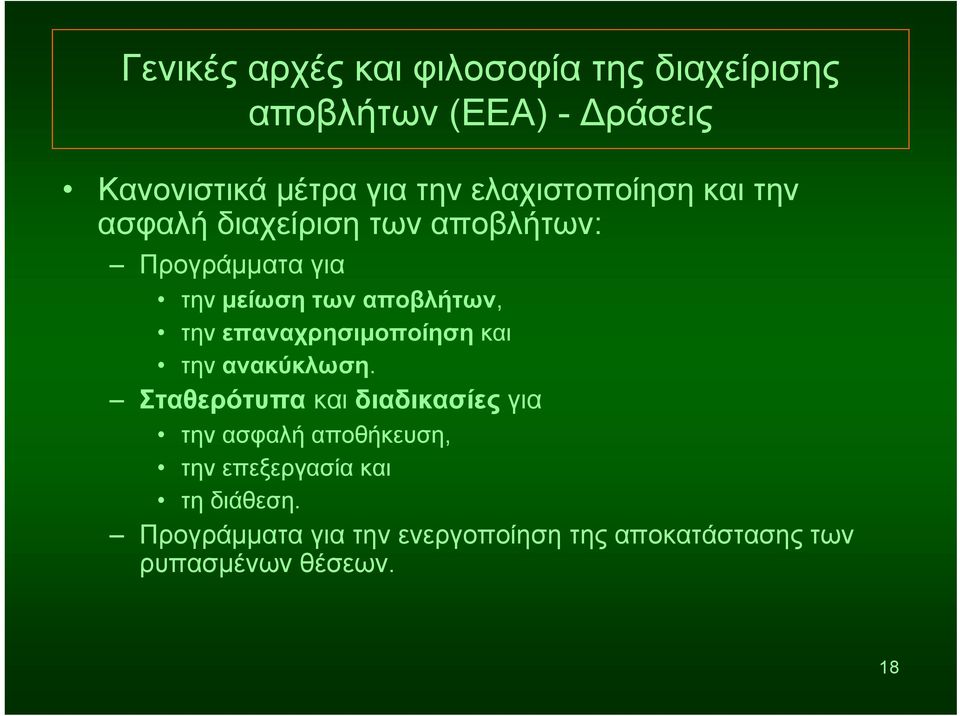 Γενικές αρχές και φιλοσοφία της διαχείρισης αποβλήτων (ΕΕΑ) - Δράσεις

• Κανονιστικά μέτρα για την ελαχιστοποίηση και την ασφαλή διαχείριση των αποβλήτων:
– Προγράμματα για
• την μείωση των αποβλήτων,
• την επαναχρησιμοποίηση και
• την ανακύκλωση.
– Σταθερότυπα και διαδικασίες για
• την ασφαλή αποθήκευση,
• την επεξεργασία και
• τη διάθεση.
– Προγράμματα για την ενεργοποίηση της αποκατάστασης των ρυπασμένων θέσεων.

18